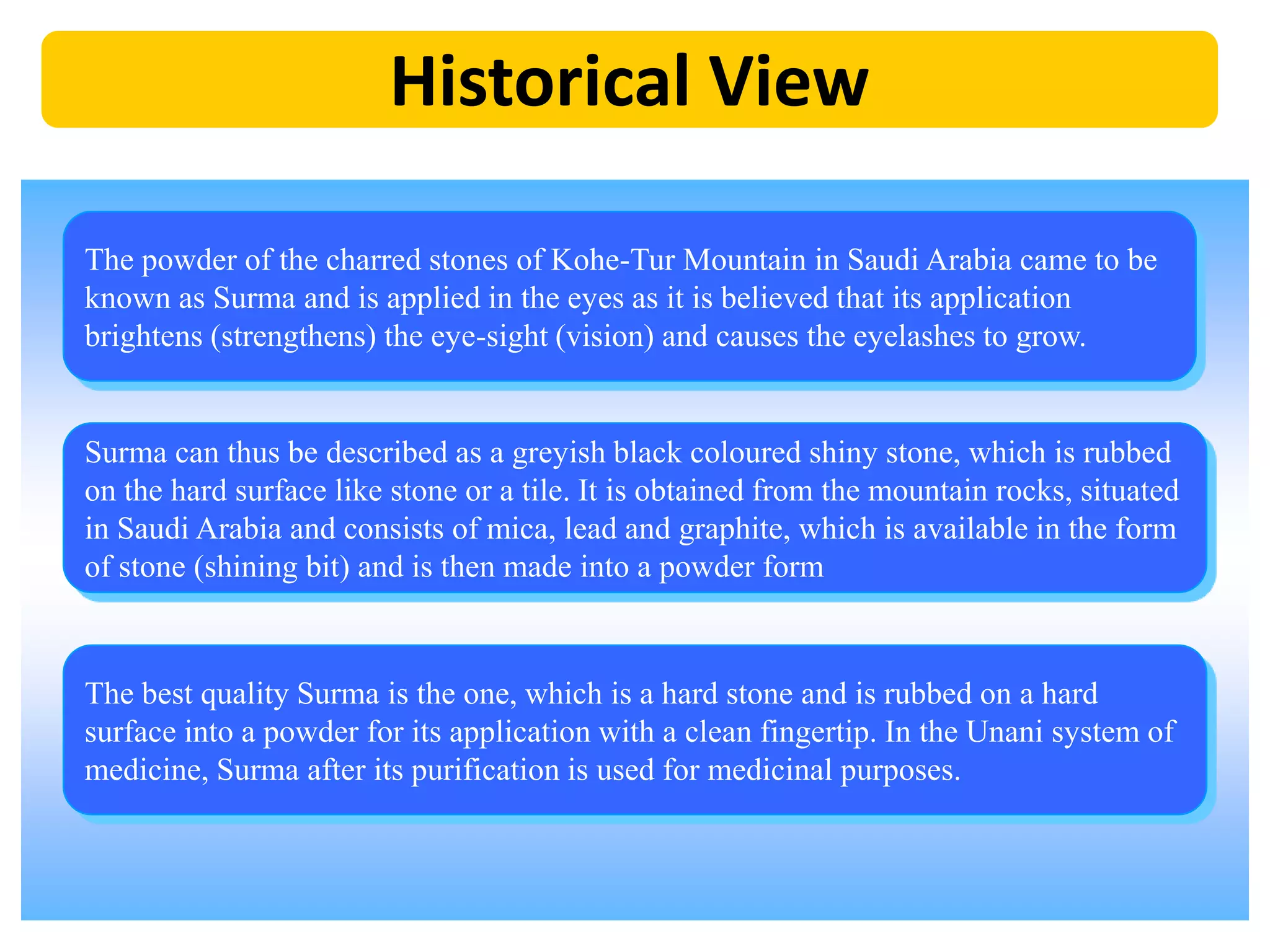 Historical View

The powder of the charred stones of Kohe-Tur Mountain in Saudi Arabia came to be known as Surma and is applied in the eyes as it is believed that its application brightens (strengthens) the eye-sight (vision) and causes the eyelashes to grow.

Surma can thus be described as a greyish black coloured shiny stone, which is rubbed on the hard surface like stone or a tile. It is obtained from the mountain rocks, situated in Saudi Arabia and consists of mica, lead and graphite, which is available in the form of stone (shining bit) and is then made into a powder form

The best quality Surma is the one, which is a hard stone and is rubbed on a hard surface into a powder for its application with a clean fingertip. In the Unani system of medicine, Surma after its purification is used for medicinal purposes.